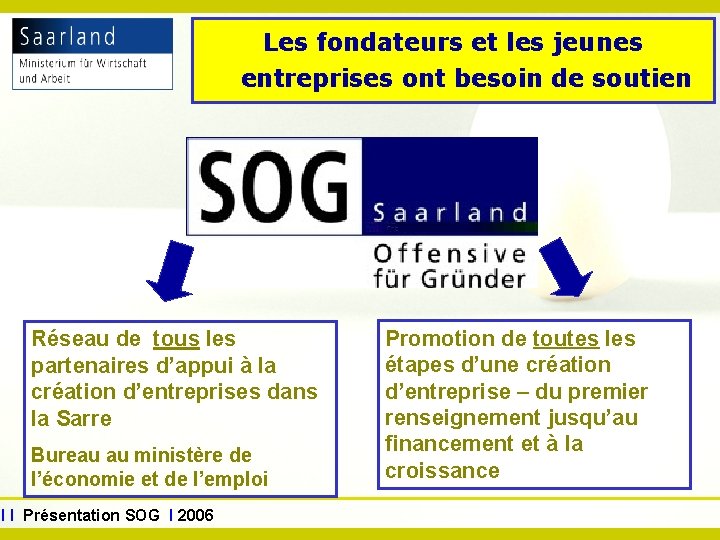 Saarland
Ministerium für Wirtschaft und Arbeit

Les fondateurs et les jeunes entreprises ont besoin de soutien

SOG Saarland
Offensive für Gründer

Réseau de tous les partenaires d'appui à la création d'entreprises dans la Sarre

Bureau au ministère de l'économie et de l'emploi

Promotion de toutes les étapes d'une création d'entreprise – du premier renseignement jusqu'au financement et à la croissance

I I Présentation SOG I 2006